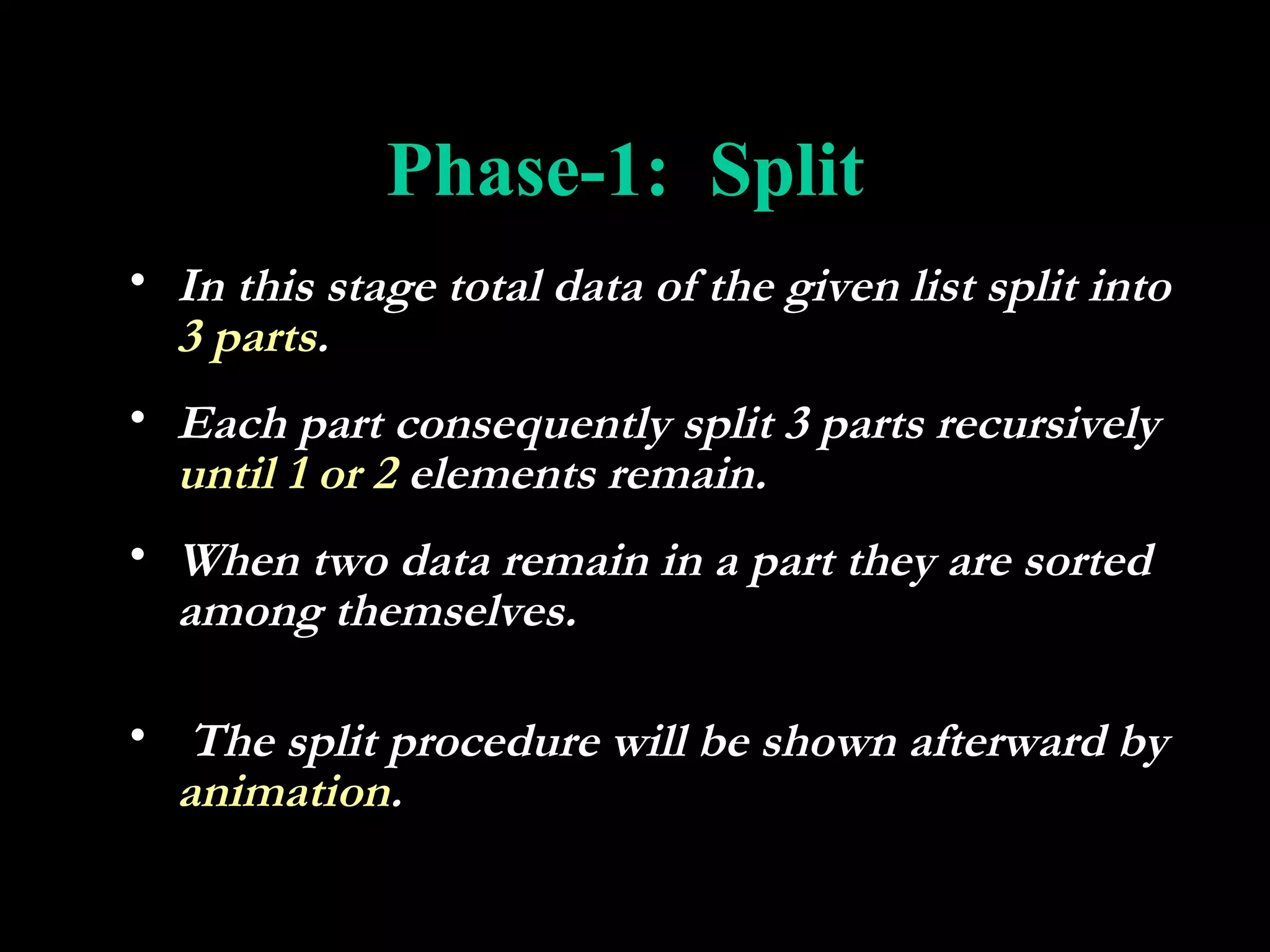 Phase-1: Split

• In this stage total data of the given list split into 3 parts.

• Each part consequently split 3 parts recursively until 1 or 2 elements remain.

• When two data remain in a part they are sorted among themselves.

• The split procedure will be shown afterward by animation.